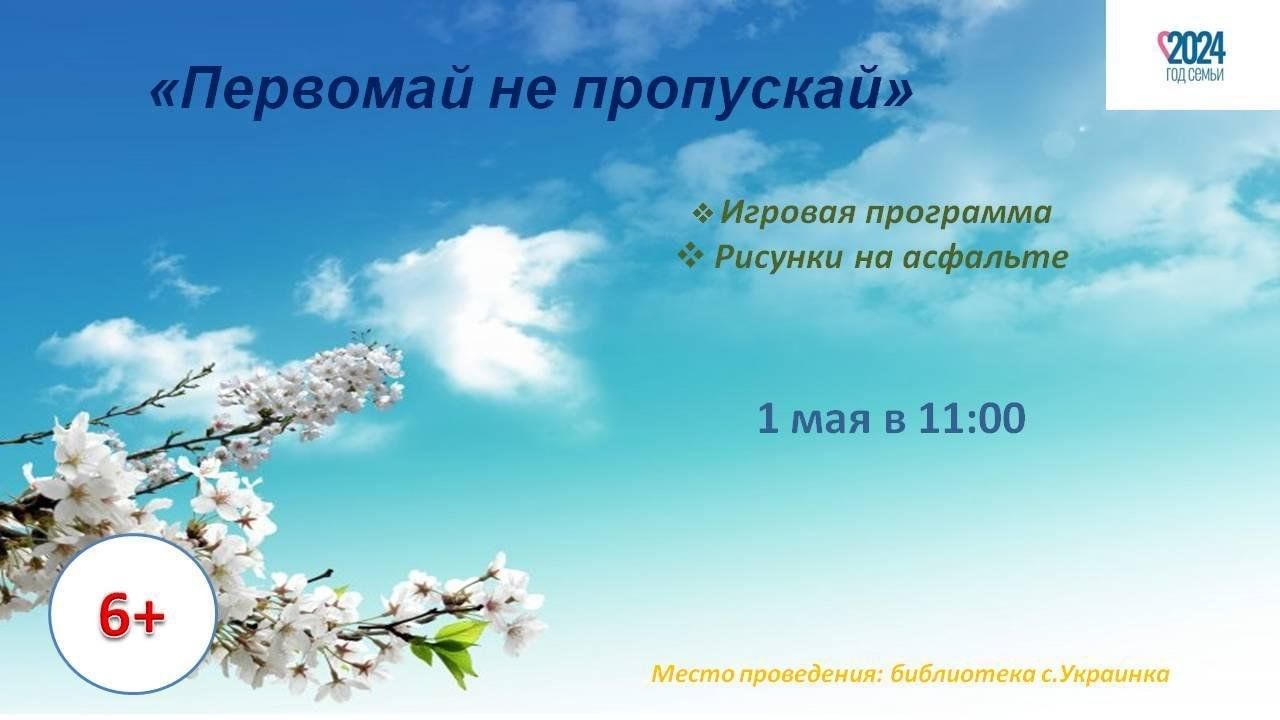 2024
ГОД СЕМЬИ

«Первомай не пропускай»

❖ Игровая программа
❖ Рисунки на асфальте

1 мая в 11:00

6+

Место проведения: библиотека с.Украинка